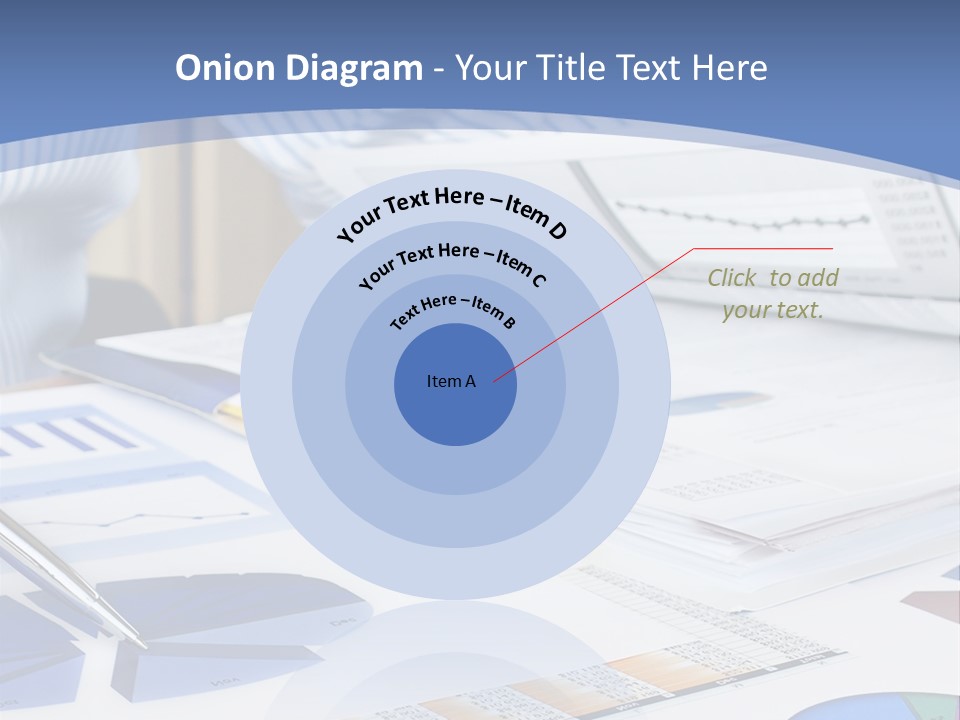 Onion Diagram - Your Title Text Here

Your Text Here – Item D

Your Text Here – Item C

Text Here – Item B

Item A

Click to add your text.